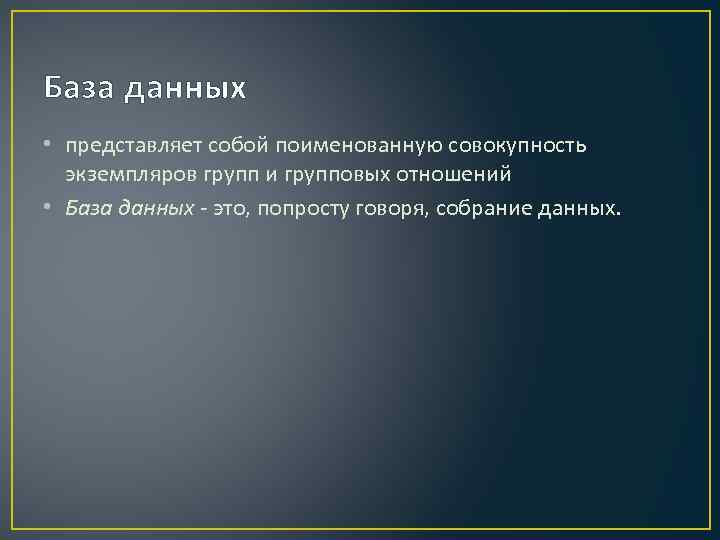 База данных

• представляет собой поименованную совокупность экземпляров групп и групповых отношений

• База данных - это, попросту говоря, собрание данных.